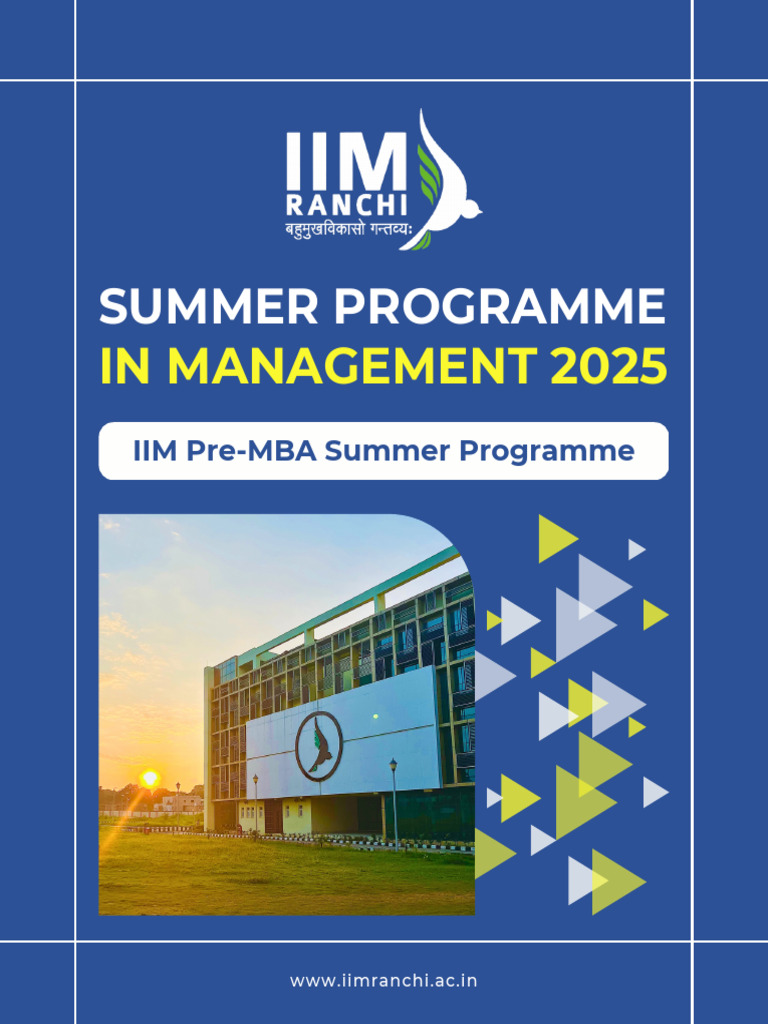 IIM
RANCHI
बहुमुखविकासो गन्तव्यः

SUMMER PROGRAMME
IN MANAGEMENT 2025

IIM Pre-MBA Summer Programme

www.iimranchi.ac.in